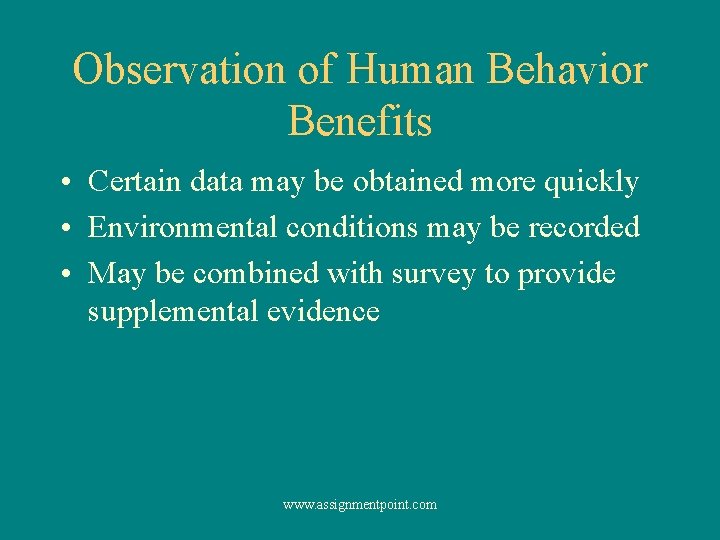 Observation of Human Behavior Benefits

• Certain data may be obtained more quickly
• Environmental conditions may be recorded
• May be combined with survey to provide supplemental evidence

www.assignmentpoint.com